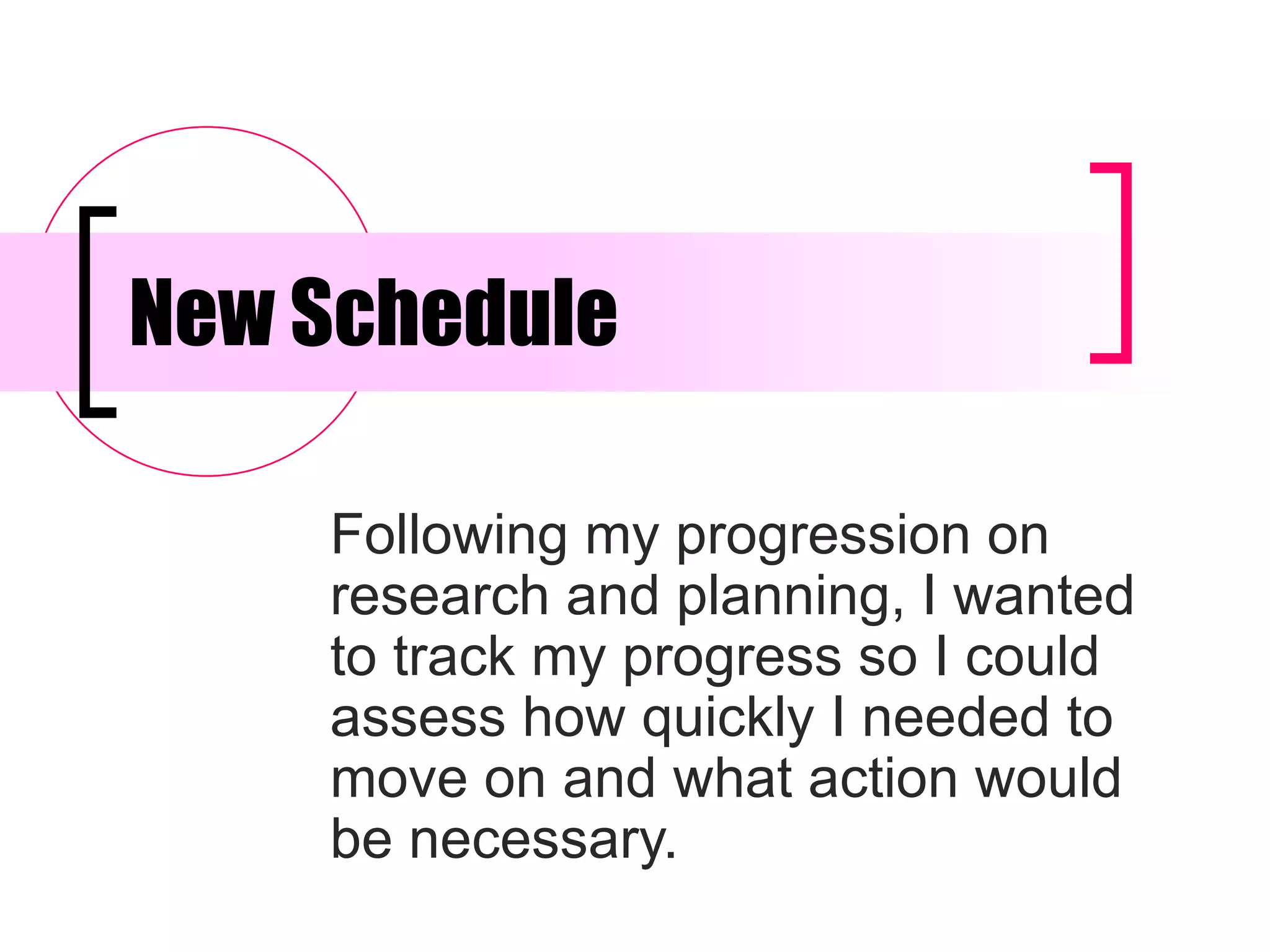 New Schedule

Following my progression on research and planning, I wanted to track my progress so I could assess how quickly I needed to move on and what action would be necessary.